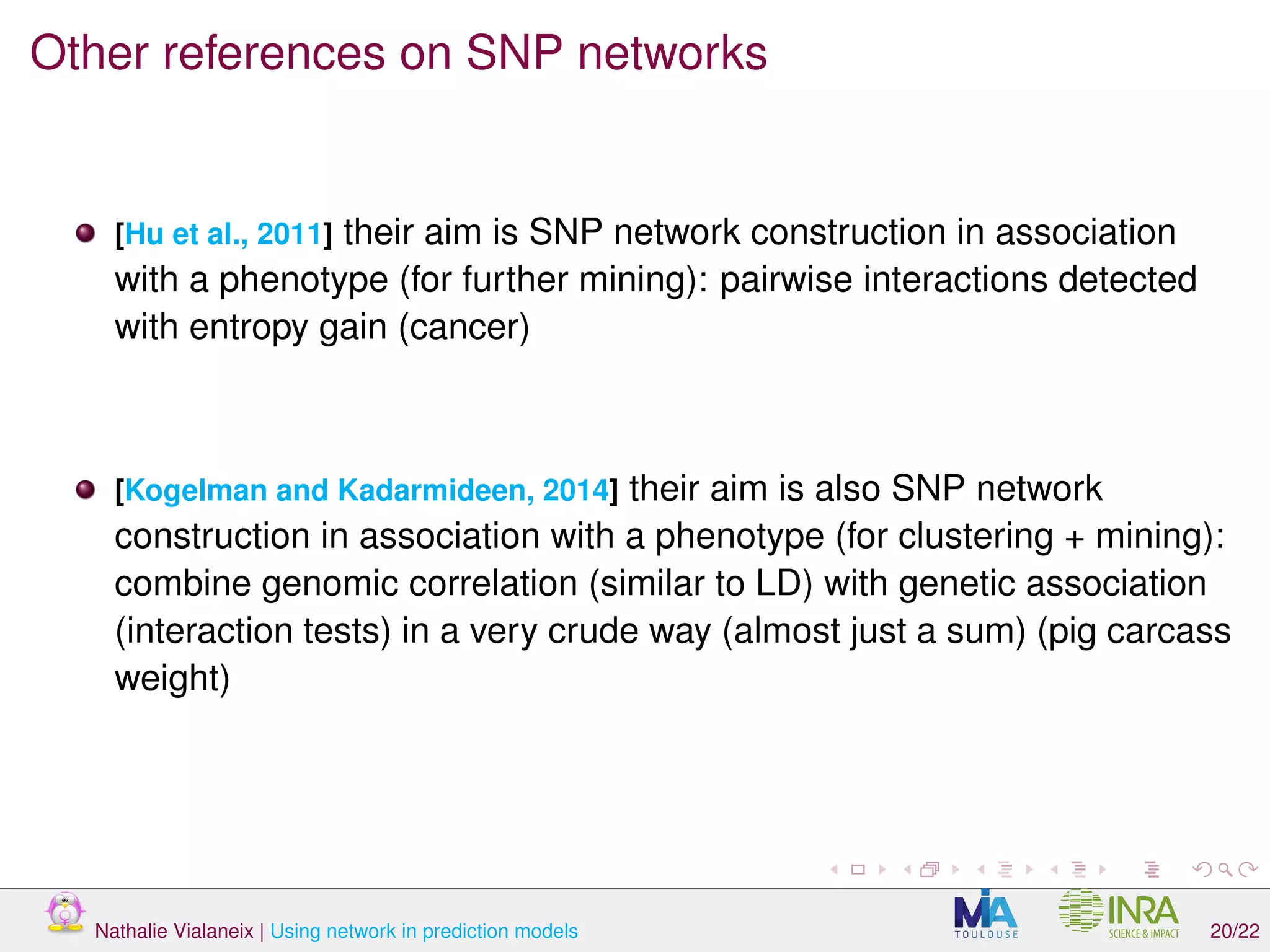 Other references on SNP networks

[Hu et al., 2011] their aim is SNP network construction in association with a phenotype (for further mining): pairwise interactions detected with entropy gain (cancer)

[Kogelman and Kadarmideen, 2014] their aim is also SNP network construction in association with a phenotype (for clustering + mining): combine genomic correlation (similar to LD) with genetic association (interaction tests) in a very crude way (almost just a sum) (pig carcass weight)

Nathalie Vialaneix | Using network in prediction models

MIA TOULOUSE

INRA SCIENCE & IMPACT

20/22